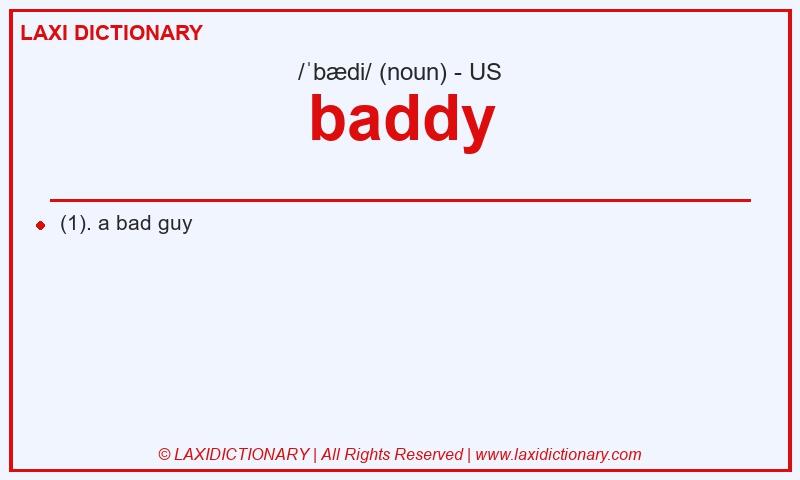 LAXI DICTIONARY

/ˈbædi/ (noun) - US

baddy

(1). a bad guy

© LAXIDICTIONARY | All Rights Reserved | www.laxidictionary.com